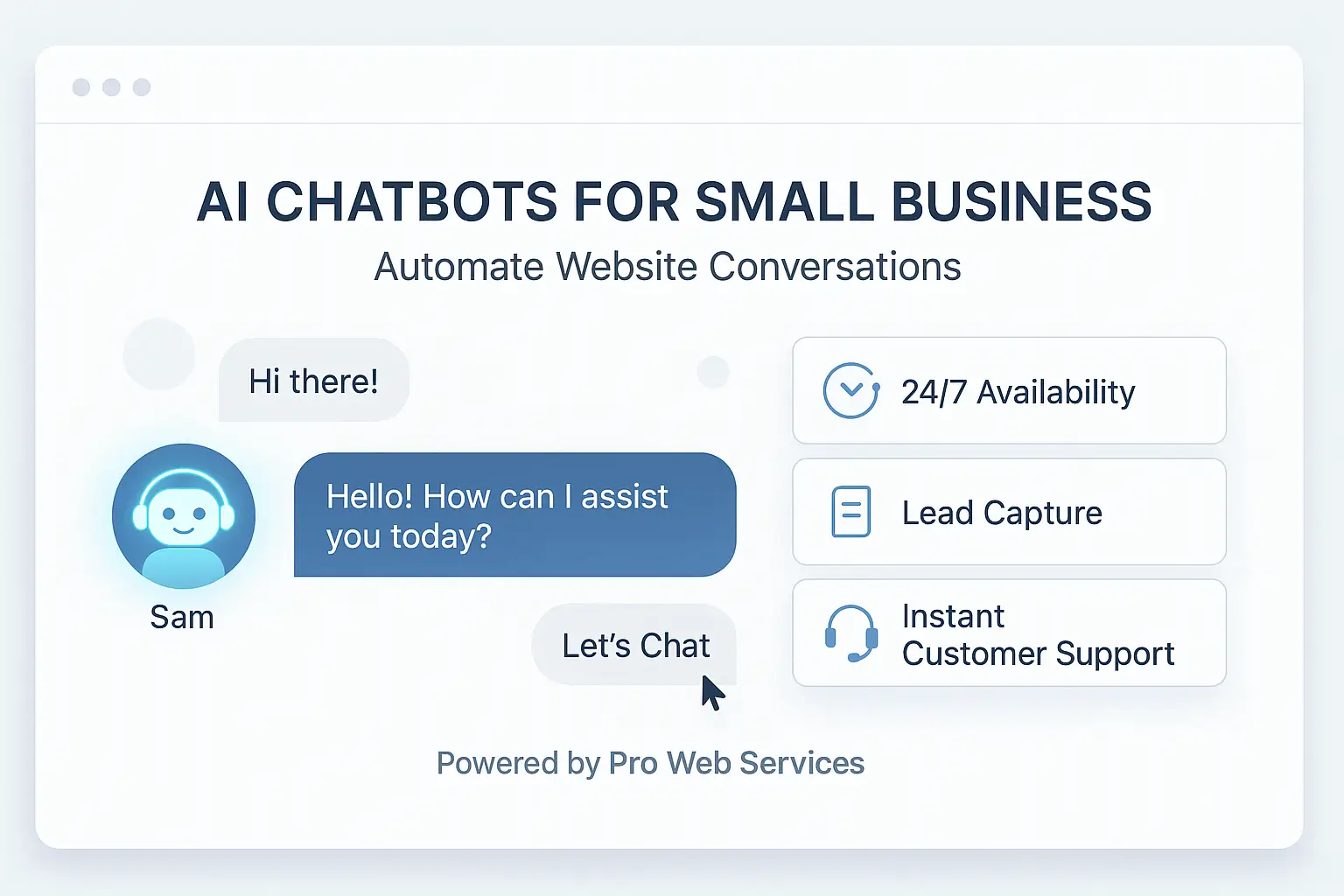 AI CHATBOTS FOR SMALL BUSINESS
Automate Website Conversations

Hi there!

Hello! How can I assist you today?

Sam

Let's Chat

24/7 Availability

Lead Capture

Instant Customer Support

Powered by Pro Web Services